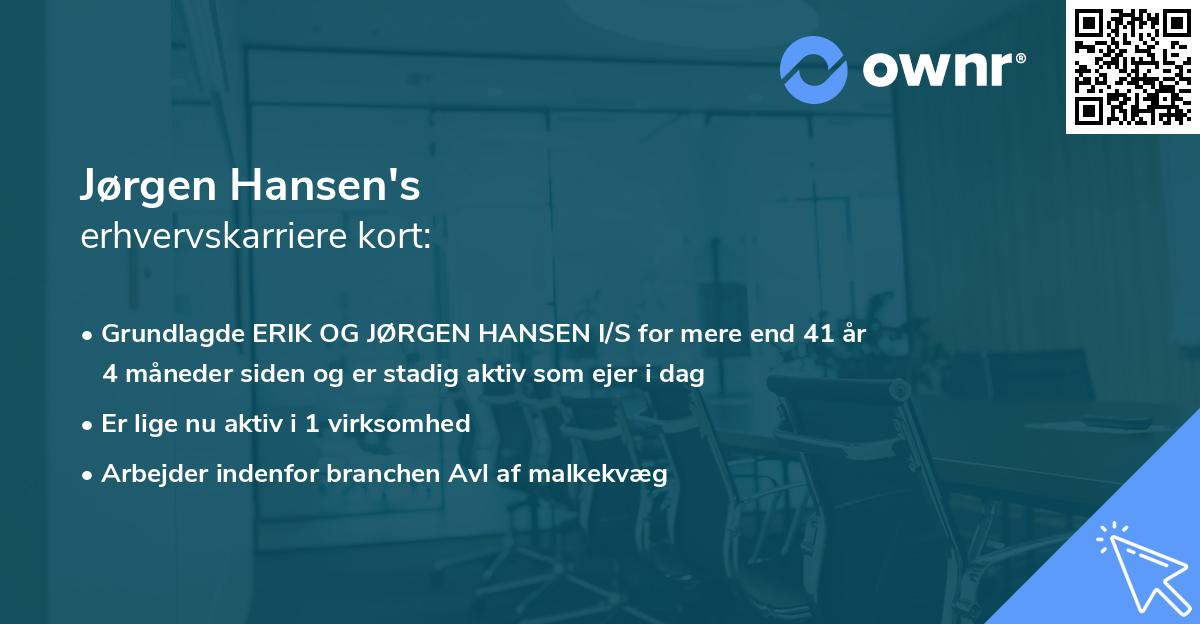 ownr®

Jørgen Hansen's
erhvervskarriere kort:

• Grundlagde ERIK OG JØRGEN HANSEN I/S for mere end 41 år 4 måneder siden og er stadig aktiv som ejer i dag

• Er lige nu aktiv i 1 virksomhed

• Arbejder indenfor branchen Avl af malkekvæg